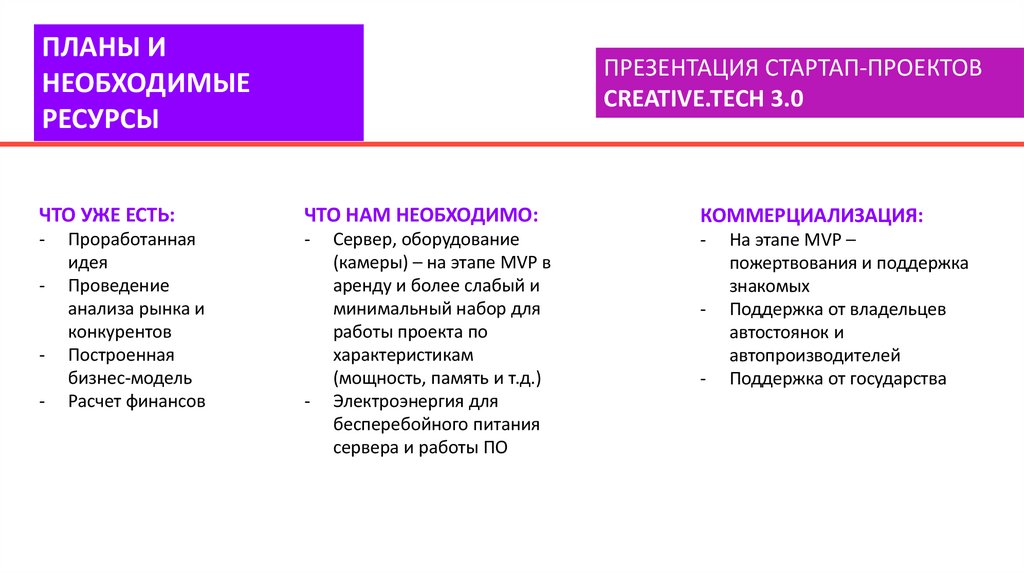 ПЛАНЫ И НЕОБХОДИМЫЕ РЕСУРСЫ

ПРЕЗЕНТАЦИЯ СТАРТАП-ПРОЕКТОВ
CREATIVE.TECH 3.0

ЧТО УЖЕ ЕСТЬ:
- Проработанная идея
- Проведение анализа рынка и конкурентов
- Построенная бизнес-модель
- Расчет финансов

ЧТО НАМ НЕОБХОДИМО:
- Сервер, оборудование (камеры) – на этапе MVP в аренду и более слабый и минимальный набор для работы проекта по характеристикам (мощность, память и т.д.)
- Электроэнергия для бесперебойного питания сервера и работы ПО

КОММЕРЦИАЛИЗАЦИЯ:
- На этапе MVP – пожертвования и поддержка знакомых
- Поддержка от владельцев автостоянок и автопроизводителей
- Поддержка от государства